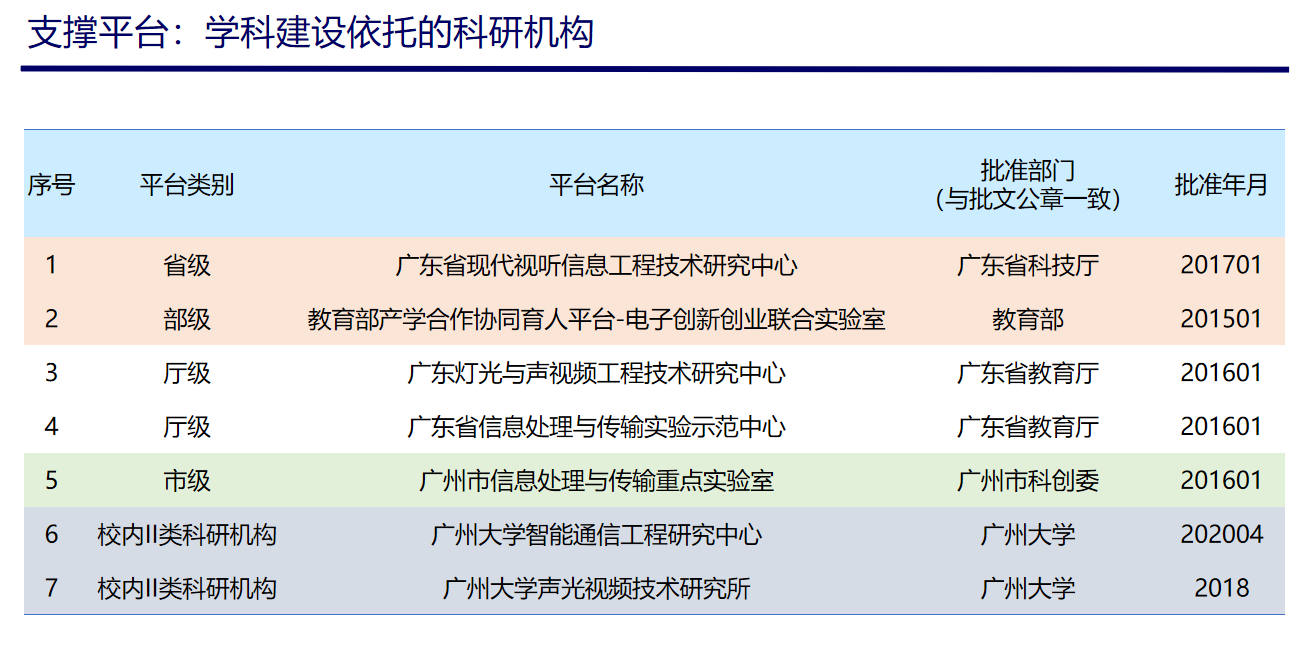 支撑平台：学科建设依托的科研机构

| 序号 | 平台类别 | 平台名称 | 批准部门（与批文公章一致） | 批准年月 |
|---|---|---|---|---|
| 1 | 省级 | 广东省现代视听信息工程技术研究中心 | 广东省科技厅 | 201701 |
| 2 | 部级 | 教育部产学合作协同育人平台-电子创新创业联合实验室 | 教育部 | 201501 |
| 3 | 厅级 | 广东灯光与声视频工程技术研究中心 | 广东省教育厅 | 201601 |
| 4 | 厅级 | 广东省信息处理与传输实验示范中心 | 广东省教育厅 | 201601 |
| 5 | 市级 | 广州市信息处理与传输重点实验室 | 广州市科创委 | 201601 |
| 6 | 校内II类科研机构 | 广州大学智能通信工程研究中心 | 广州大学 | 202004 |
| 7 | 校内II类科研机构 | 广州大学声光视频技术研究所 | 广州大学 | 2018 |